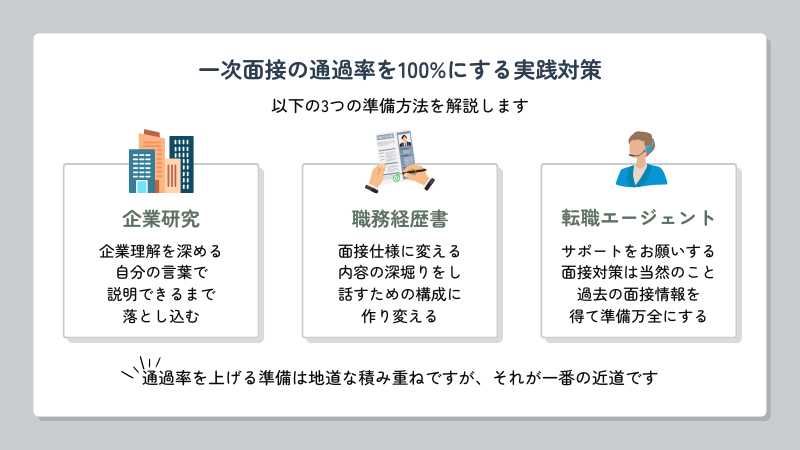 一次面接の通過率を100%にする実践対策

以下の3つの準備方法を解説します

企業研究

企業理解を深める
自分の言葉で
説明できるまで
落とし込む

職務経歴書

面接仕様に変える
内容の深堀りをし
話すための構成に
作り変える

転職エージェント

サポートをお願いする
面接対策は当然のこと
過去の面接情報を
得て準備万全にする

通過率を上げる準備は地道な積み重ねですが、それが一番の近道です